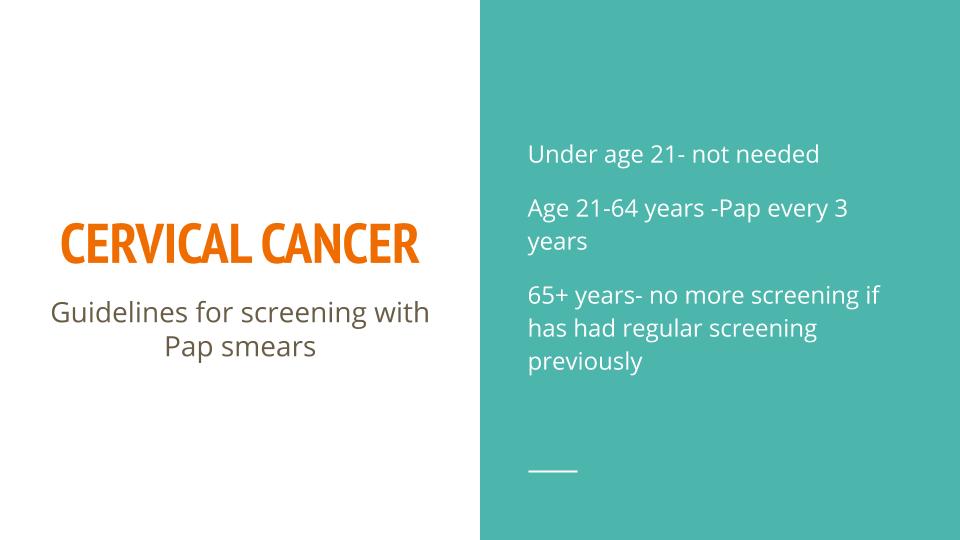 CERVICAL CANCER

Guidelines for screening with Pap smears

Under age 21- not needed

Age 21-64 years -Pap every 3 years

65+ years- no more screening if has had regular screening previously